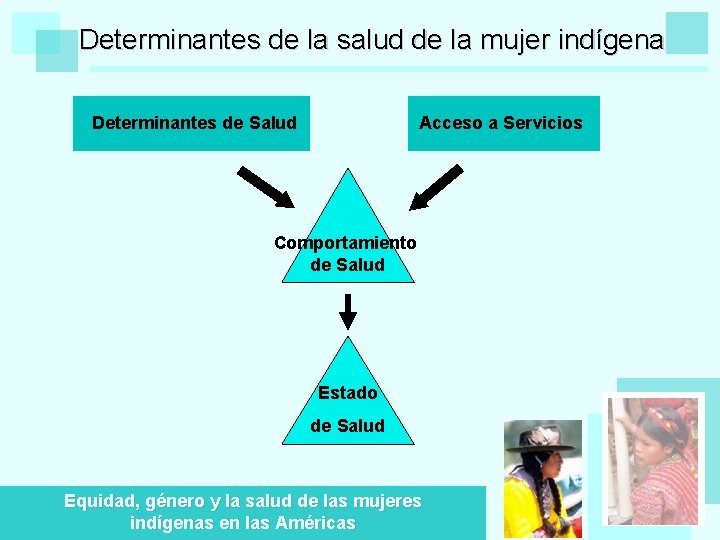 Determinantes de la salud de la mujer indígena

Determinantes de Salud

Acceso a Servicios

Comportamiento de Salud

Estado de Salud

Equidad, género y la salud de las mujeres indígenas en las Américas